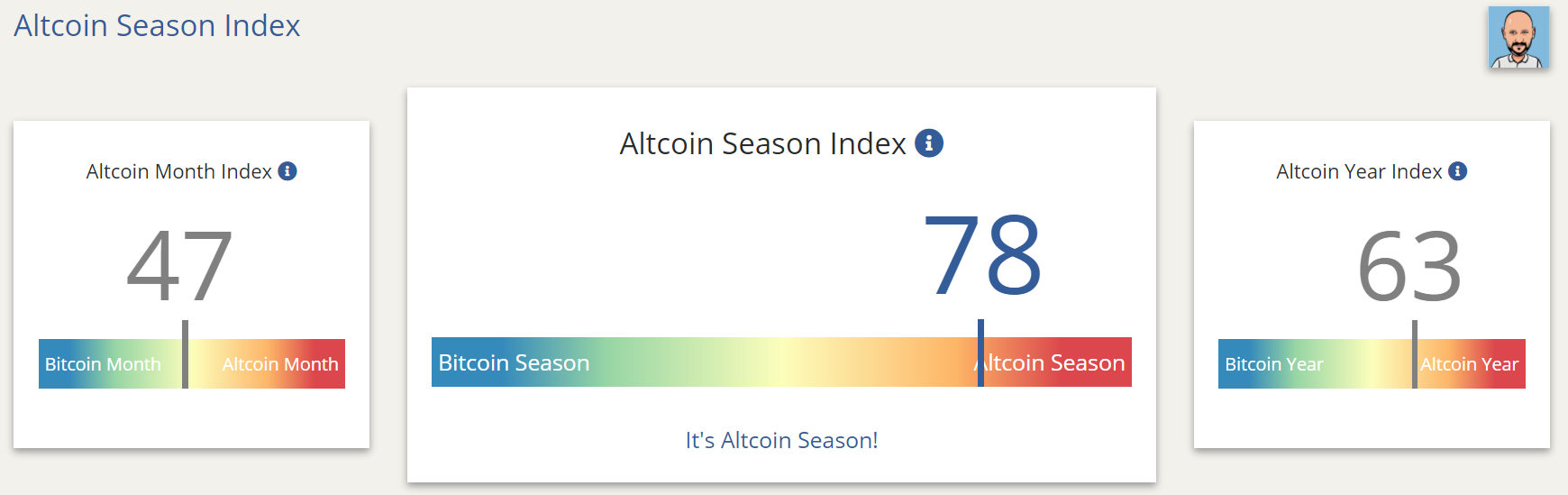 Altcoin Season Index

Altcoin Month Index

47

Bitcoin Month

Altcoin Month

Altcoin Season Index

78

Bitcoin Season

Altcoin Season

It's Altcoin Season!

Altcoin Year Index

63

Bitcoin Year

Altcoin Year